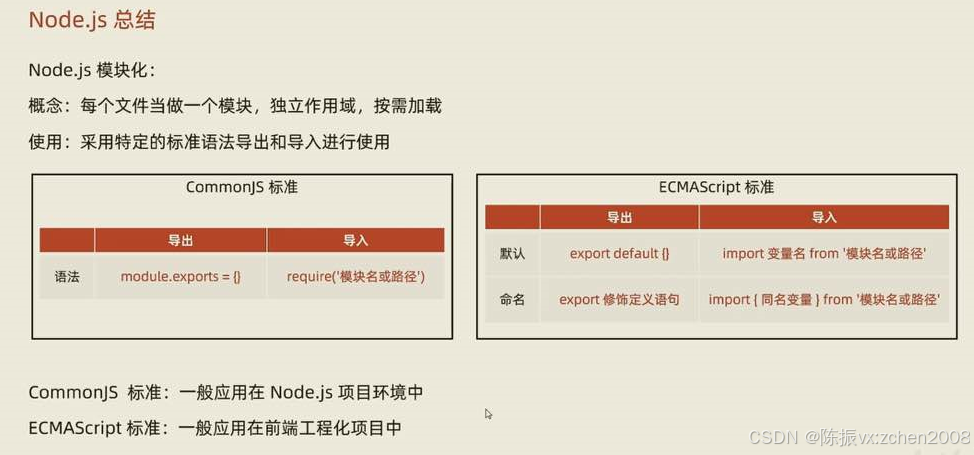 Node.js 总结

Node.js 模块化：

概念：每个文件当做一个模块，独立作用域，按需加载

使用：采用特定的标准语法导出和导入进行使用

CommonJS 标准

| | 导出 | 导入 |
|---|---|---|
| 语法 | module.exports = {} | require('模块名或路径') |

ECMAScript 标准

| | 导出 | 导入 |
|---|---|---|
| 默认 | export default {} | import 变量名 from '模块名或路径' |
| 命名 | export 修饰定义语句 | import { 同名变量 } from '模块名或路径' |

CommonJS 标准：一般应用在 Node.js 项目环境中

ECMAScript 标准：一般应用在前端工程化项目中

CSDN @陈振vx:zchen2008